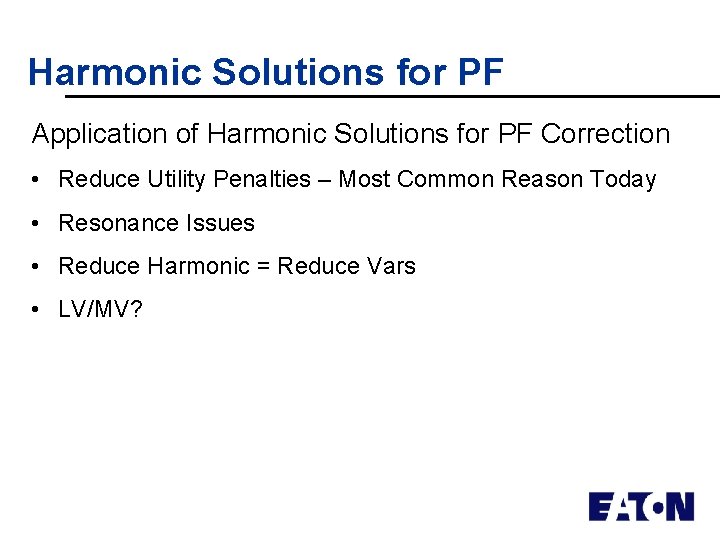 Harmonic Solutions for PF

Application of Harmonic Solutions for PF Correction

• Reduce Utility Penalties – Most Common Reason Today
• Resonance Issues
• Reduce Harmonic = Reduce Vars
• LV/MV?

EATON